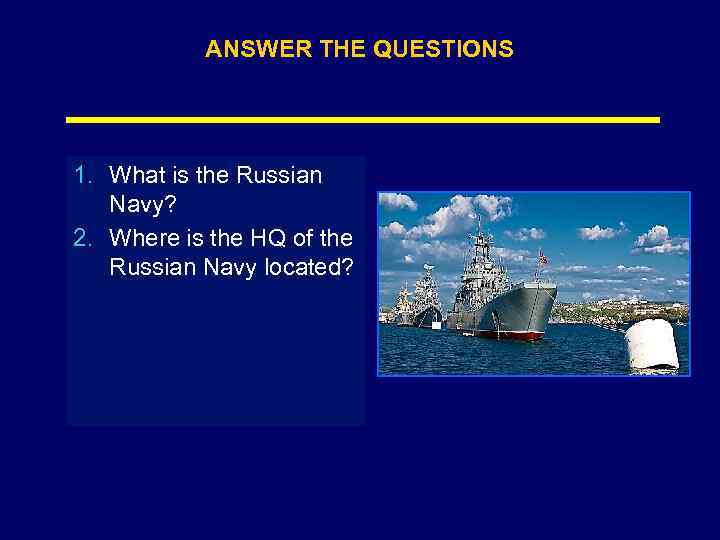 ANSWER THE QUESTIONS

1. What is the Russian Navy?
2. Where is the HQ of the Russian Navy located?